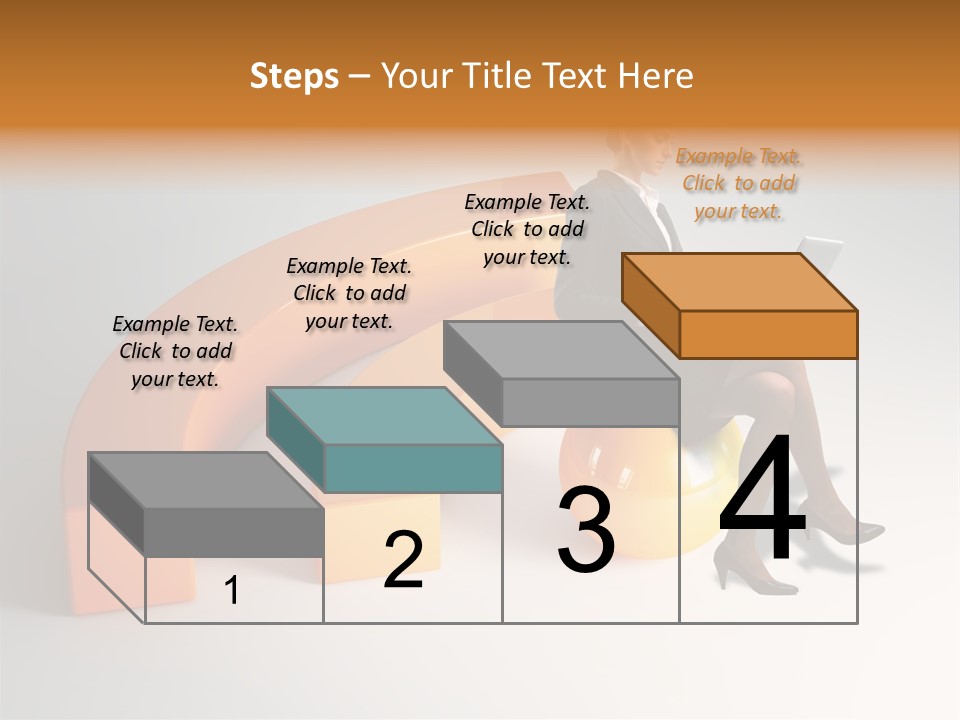 Steps – Your Title Text Here

Example Text. Click to add your text.

Example Text. Click to add your text.

Example Text. Click to add your text.

Example Text. Click to add your text.

1

2

3

4